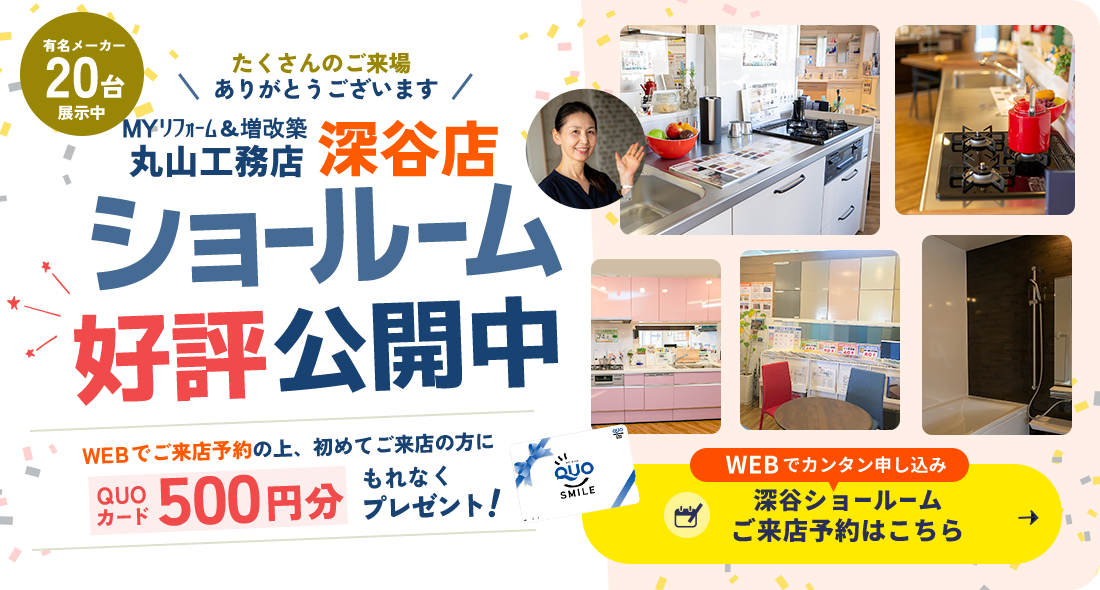 有名メーカー
20台
展示中

たくさんのご来場
ありがとうございます

MYリフォーム＆増改築
丸山工務店 深谷店

ショールーム
好評公開中

WEBでご来店予約の上、初めてご来店の方に
QUOカード 500円分 もれなくプレゼント！

QUO
SMILE

WEBでカンタン申し込み
深谷ショールーム
ご来店予約はこちら